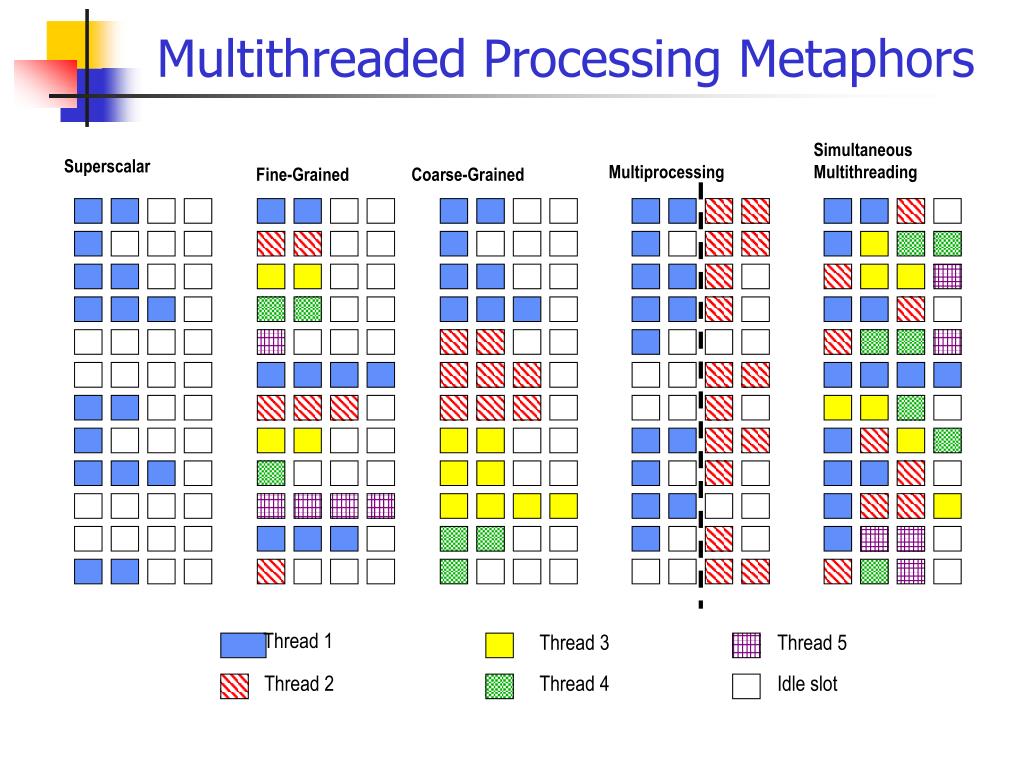 Multithreaded Processing Metaphors

Superscalar

Fine-Grained

Coarse-Grained

Multiprocessing

Simultaneous Multithreading

Thread 1

Thread 2

Thread 3

Thread 4

Thread 5

Idle slot